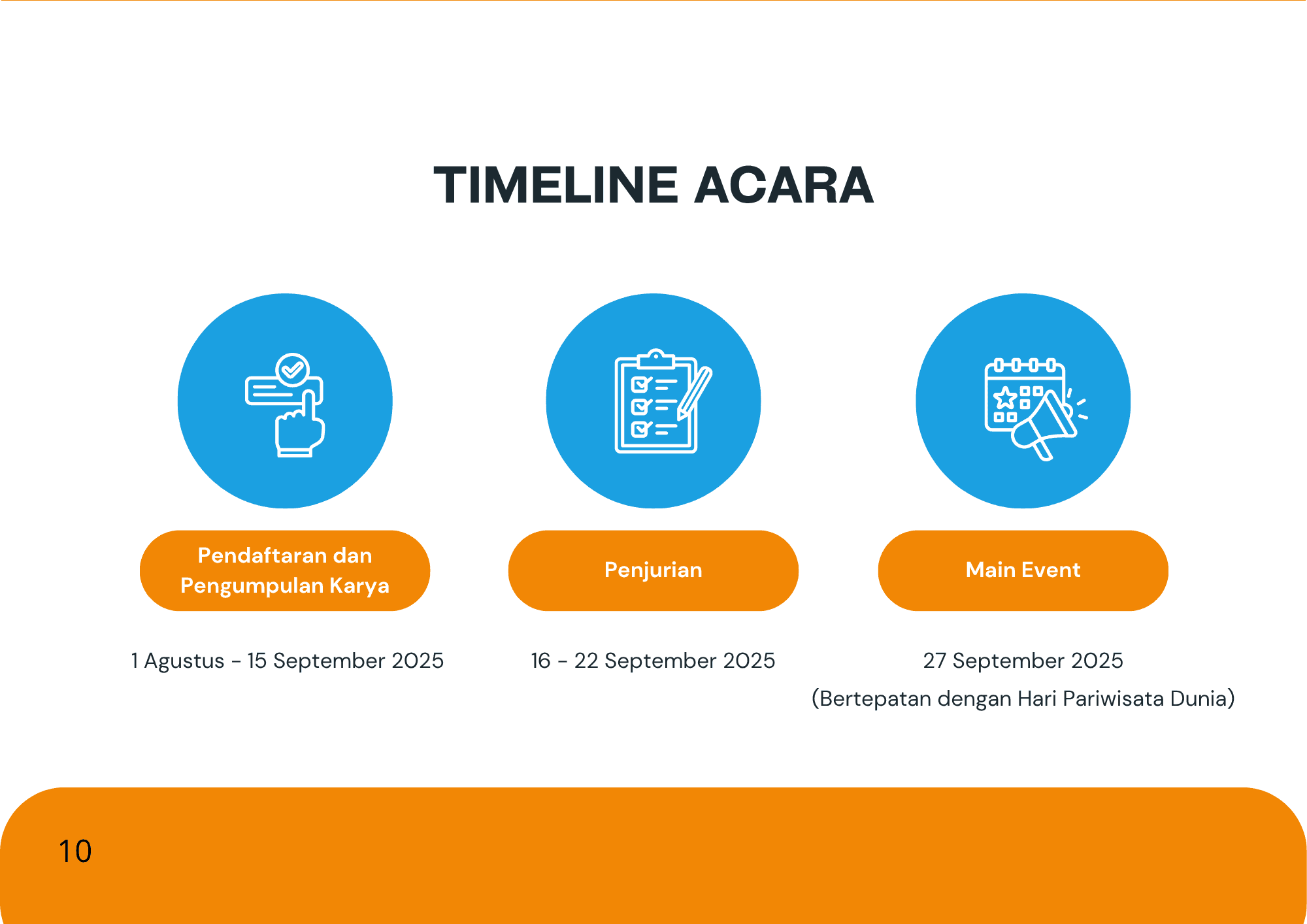 TIMELINE ACARA

Pendaftaran dan Pengumpulan Karya

1 Agustus - 15 September 2025

Penjurian

16 - 22 September 2025

Main Event

27 September 2025
(Bertepatan dengan Hari Pariwisata Dunia)

10